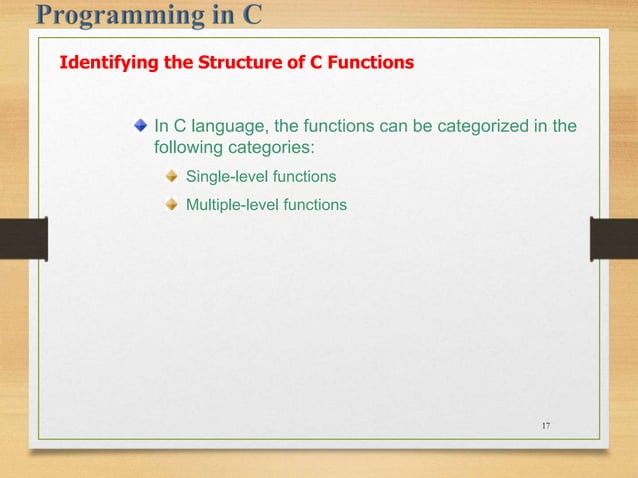 Programming in C

Identifying the Structure of C Functions

In C language, the functions can be categorized in the following categories:

Single-level functions

Multiple-level functions

17